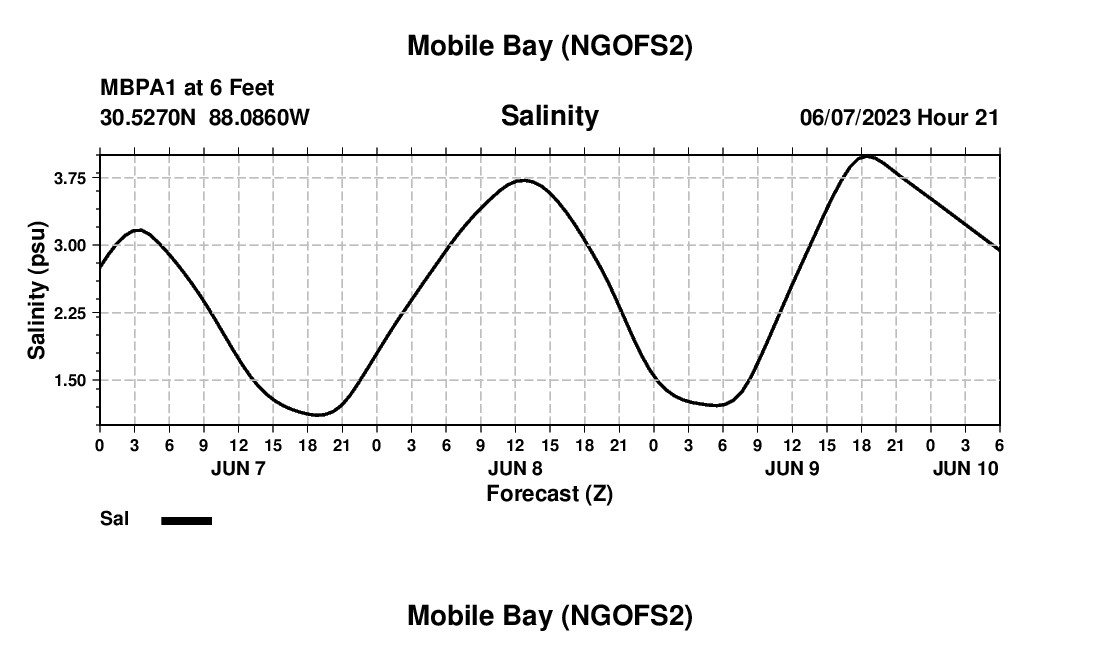 Mobile Bay (NGOFS2)

MBPA1 at 6 Feet
30.5270N 88.0860W

Salinity

06/07/2023 Hour 21

Salinity (psu)

3.75
3.00
2.25
1.50

0 3 6 9 12 15 18 21 0 3 6 9 12 15 18 21 0 3 6 9 12 15 18 21 0 3 6

JUN 7
JUN 8
JUN 9
JUN 10

Forecast (Z)

Sal

Mobile Bay (NGOFS2)